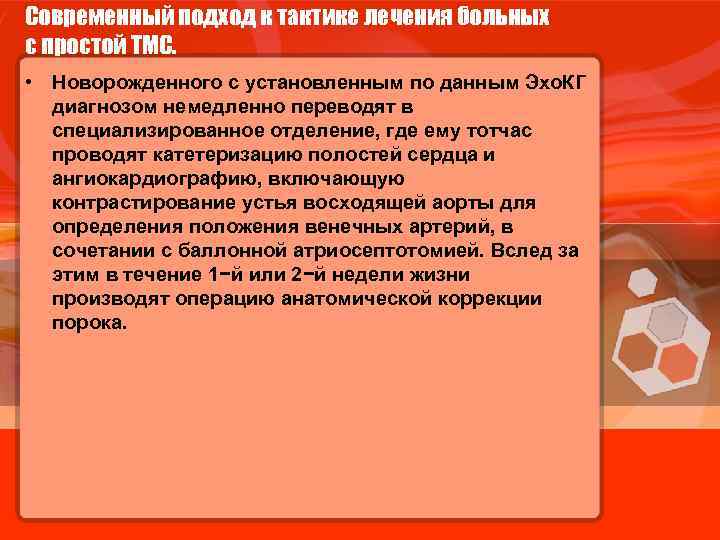 Современный подход к тактике лечения больных с простой ТМС.

• Новорожденного с установленным по данным ЭхоКГ диагнозом немедленно переводят в специализированное отделение, где ему тотчас проводят катетеризацию полостей сердца и ангиокардиографию, включающую контрастирование устья восходящей аорты для определения положения венечных артерий, в сочетании с баллонной атриосептотомией. Вслед за этим в течение 1−й или 2−й недели жизни производят операцию анатомической коррекции порока.